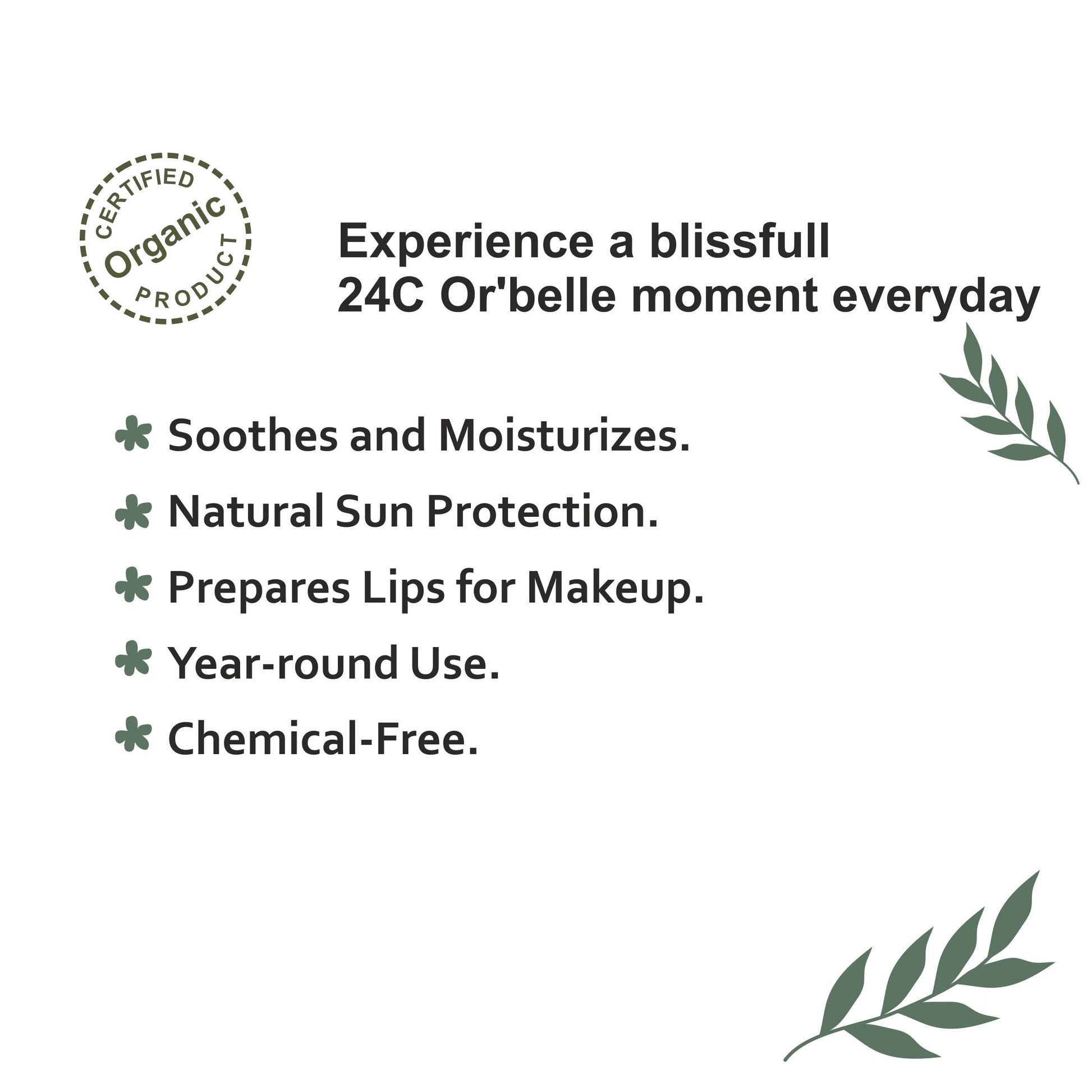 CERTIFIED
Organic
PRODUCT

Experience a blissfull
24C Or'belle moment everyday

Soothes and Moisturizes.

Natural Sun Protection.

Prepares Lips for Makeup.

Year-round Use.

Chemical-Free.